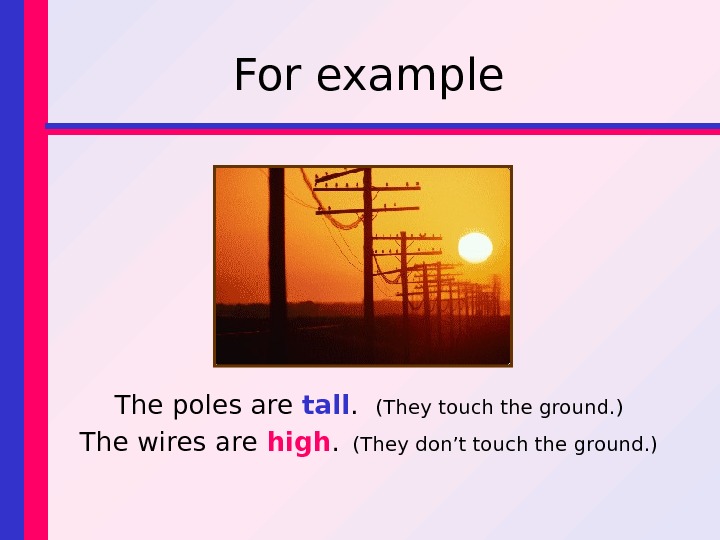 For example

The poles are tall. (They touch the ground.)
The wires are high. (They don’t touch the ground.)